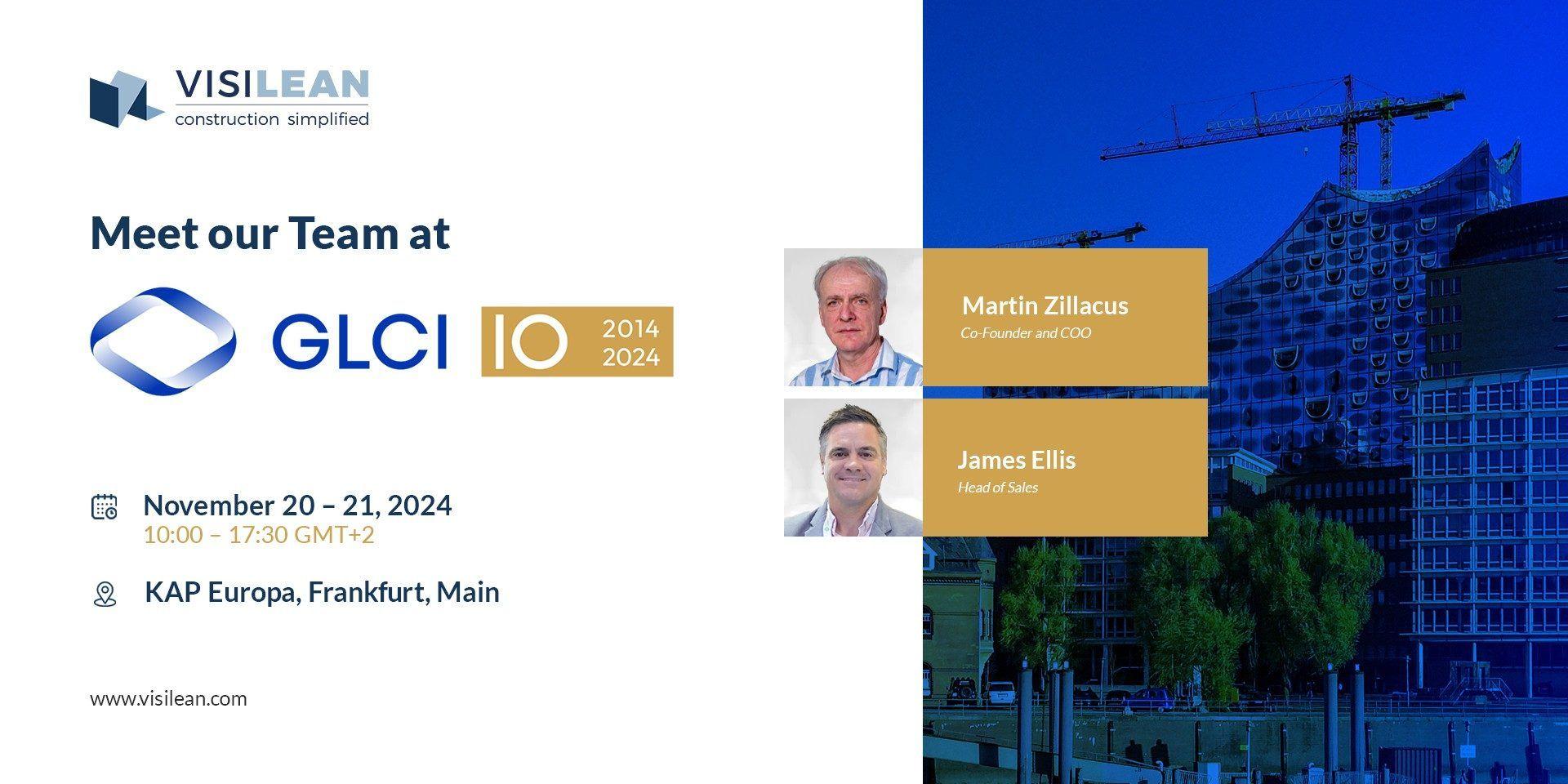 VISILEAN
construction simplified

Meet our Team at

GLCI 10 2014 2024

November 20 – 21, 2024
10:00 – 17:30 GMT+2

KAP Europa, Frankfurt, Main

www.visilean.com

Martin Zillacus
Co-Founder and COO

James Ellis
Head of Sales